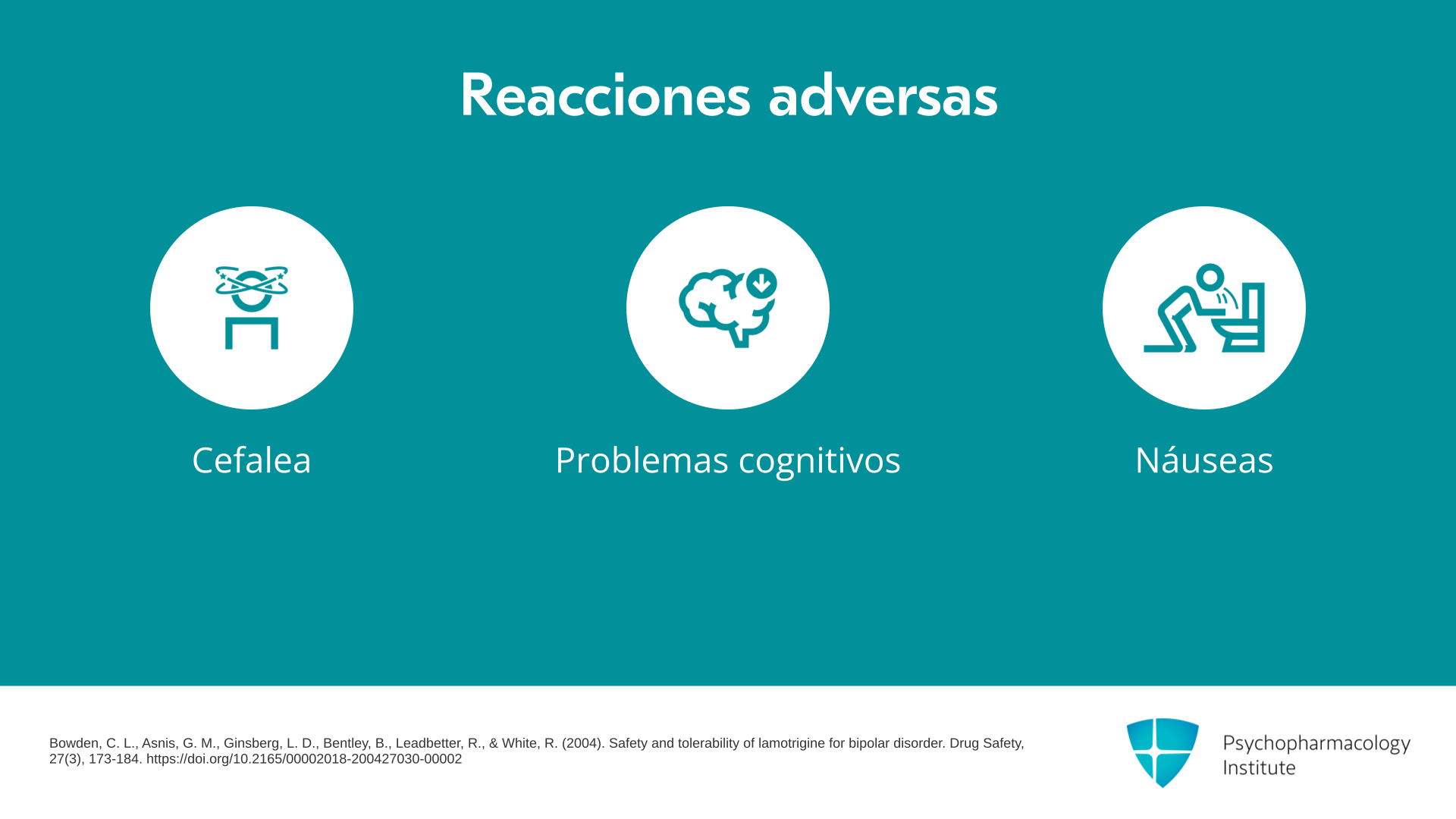 Reacciones adversas

Cefalea

Problemas cognitivos

Náuseas

Bowden, C. L., Asnis, G. M., Ginsberg, L. D., Bentley, B., Leadbetter, R., & White, R. (2004). Safety and tolerability of lamotrigine for bipolar disorder. Drug Safety, 27(3), 173-184. https://doi.org/10.2165/00002018-200427030-00002

Psychopharmacology Institute